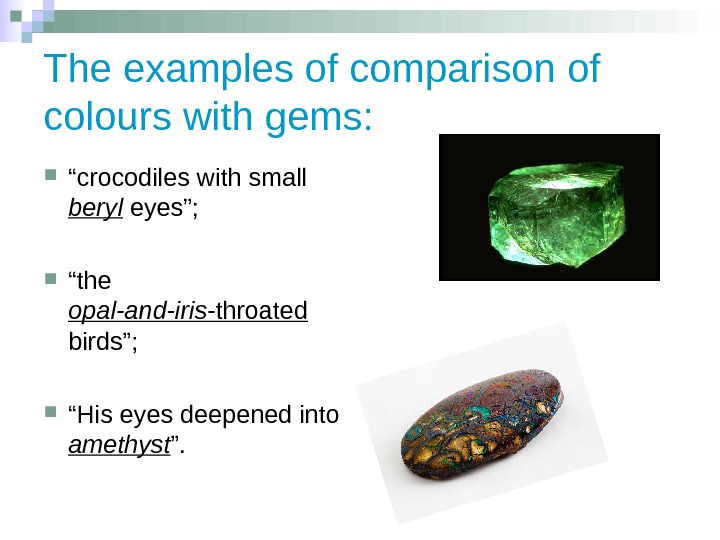 The examples of comparison of colours with gems:

“crocodiles with small beryl eyes”;

“the opal-and-iris-throated birds”;

“His eyes deepened into amethyst”.